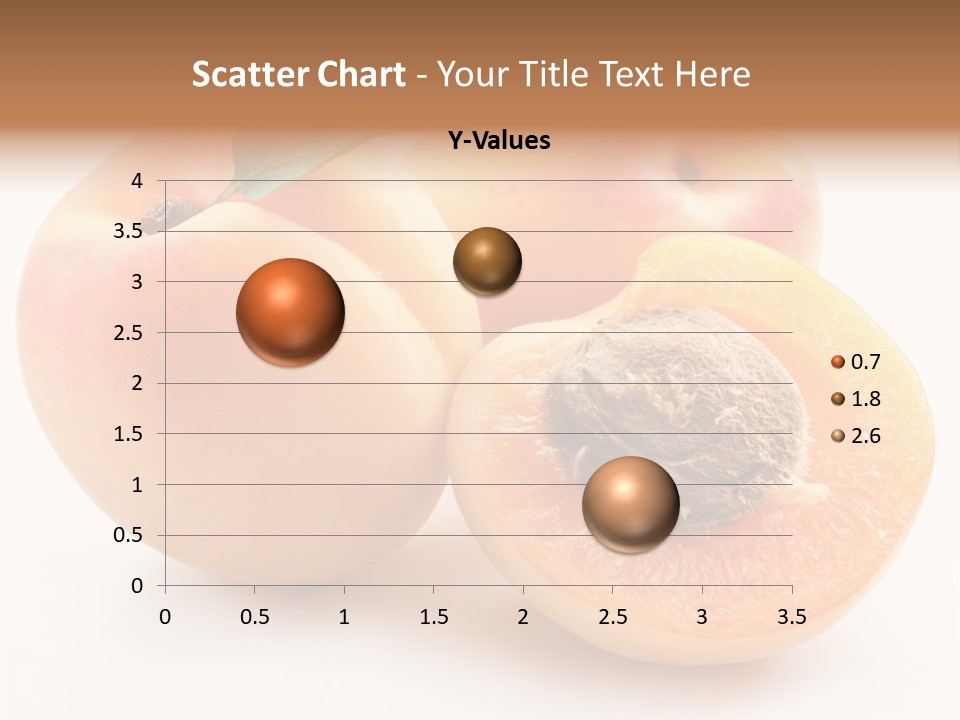 Scatter Chart - Your Title Text Here

Y-Values

4
3.5
3
2.5
2
1.5
1
0.5
0

0 0.5 1 1.5 2 2.5 3 3.5

0.7
1.8
2.6